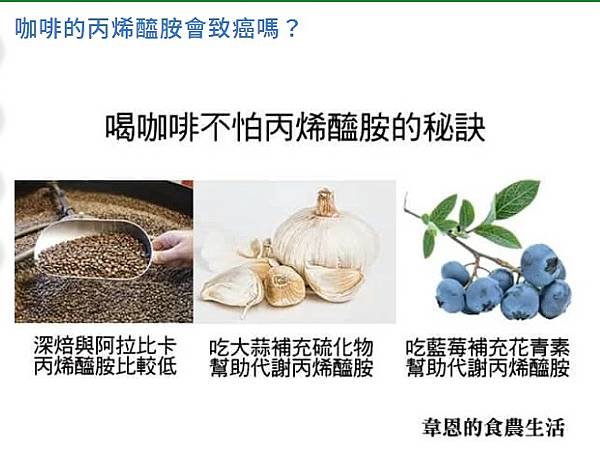 咖啡的丙烯醯胺會致癌嗎？

喝咖啡不怕丙烯醯胺的秘訣

深焙與阿拉比卡
丙烯醯胺比較低

吃大蒜補充硫化物
幫助代謝丙烯醯胺

吃藍莓補充花青素
幫助代謝丙烯醯胺

韋恩的食農生活